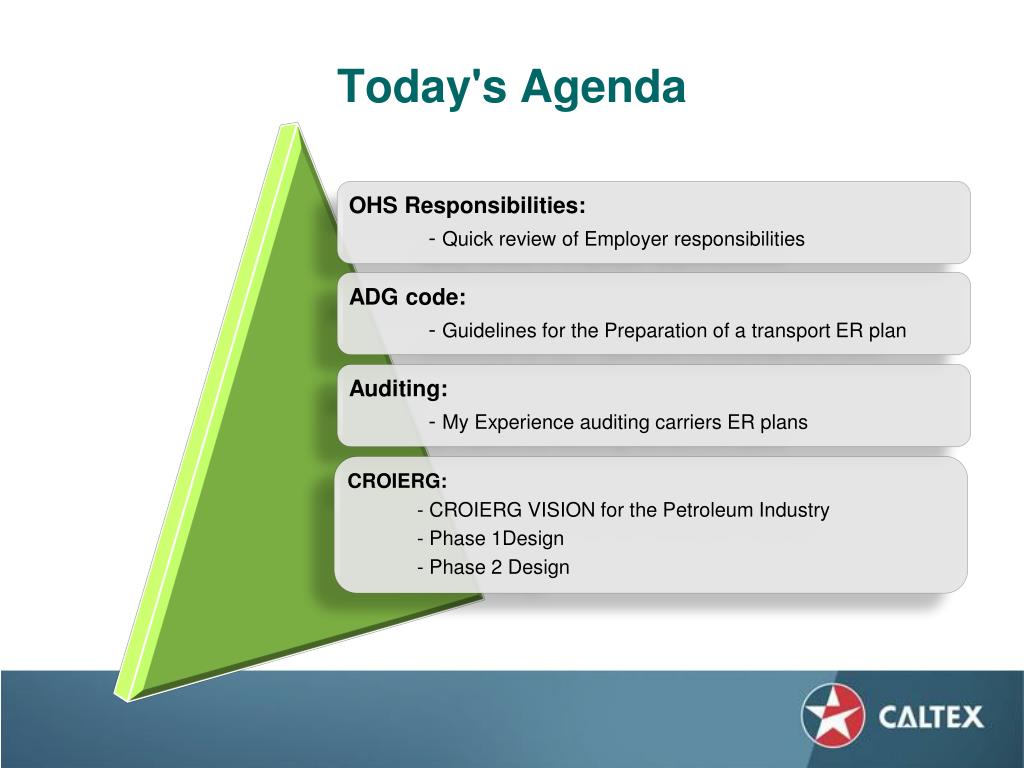 Today's Agenda

OHS Responsibilities:
- Quick review of Employer responsibilities

ADG code:
- Guidelines for the Preparation of a transport ER plan

Auditing:
- My Experience auditing carriers ER plans

CROIERG:
- CROIERG VISION for the Petroleum Industry
- Phase 1Design
- Phase 2 Design

CALTEX